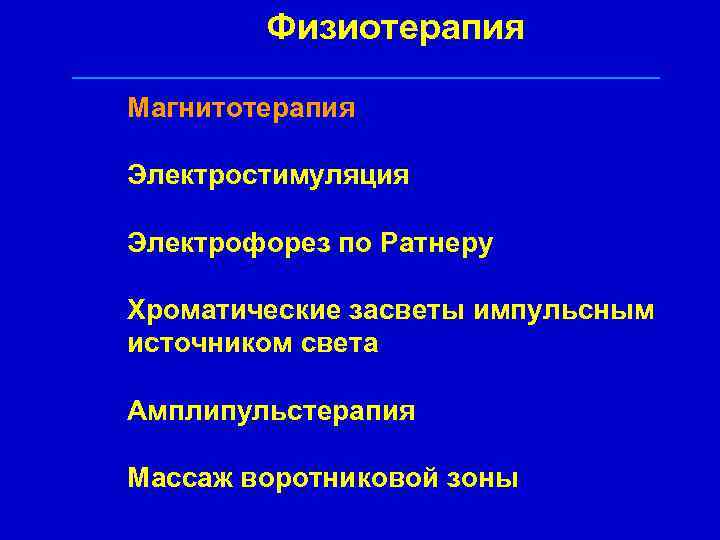 Физиотерапия

Магнитотерапия

Электростимуляция

Электрофорез по Ратнеру

Хроматические засветы импульсным источником света

Амплипульстерапия

Массаж воротниковой зоны